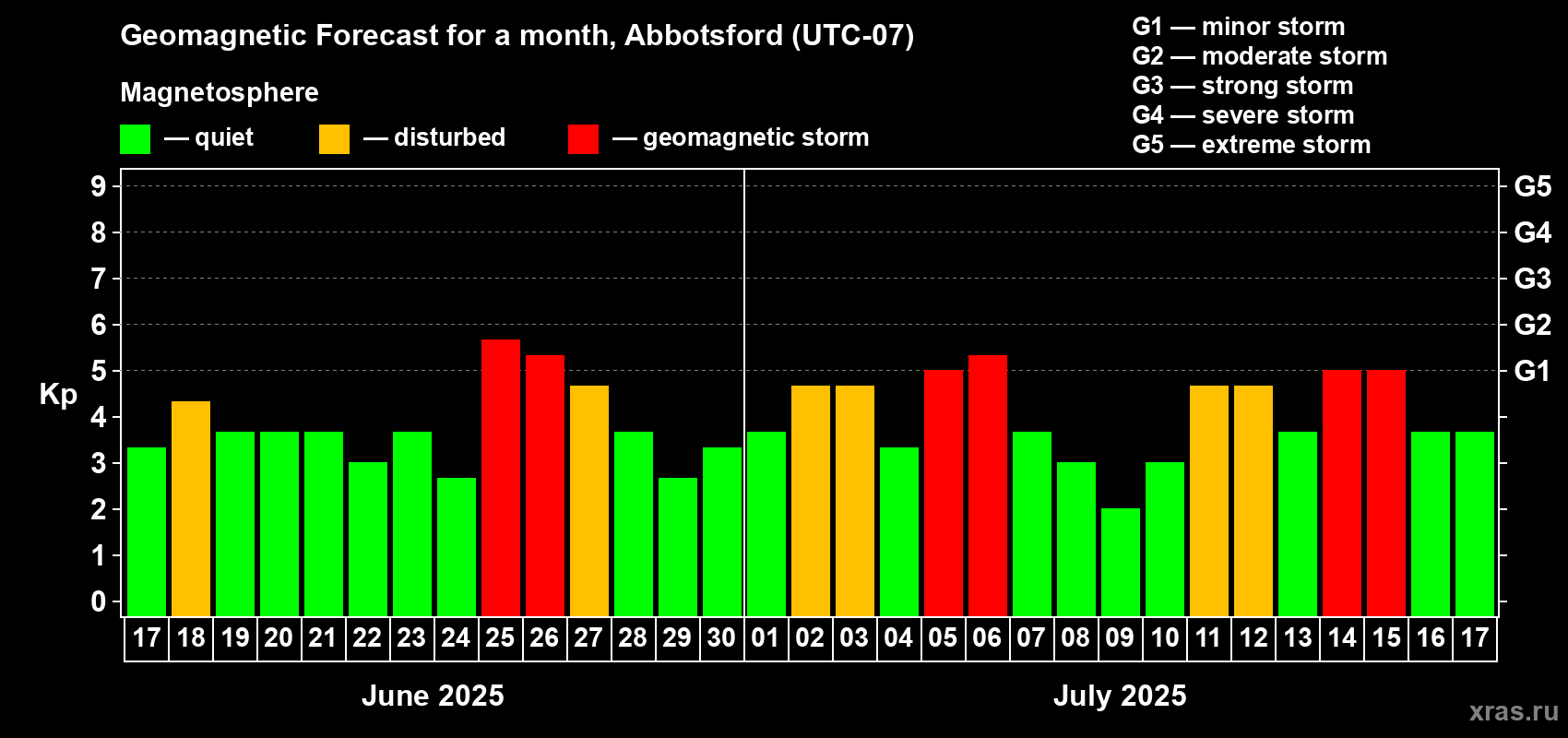 Geomagnetic Forecast for a month, Abbotsford (UTC-07)

Magnetosphere

— quiet — disturbed — geomagnetic storm

G1 — minor storm
G2 — moderate storm
G3 — strong storm
G4 — severe storm
G5 — extreme storm

Kp

9
8
7
6
5
4
3
2
1
0

G5
G4
G3
G2
G1

17 18 19 20 21 22 23 24 25 26 27 28 29 30 01 02 03 04 05 06 07 08 09 10 11 12 13 14 15 16 17

June 2025

July 2025

xras.ru